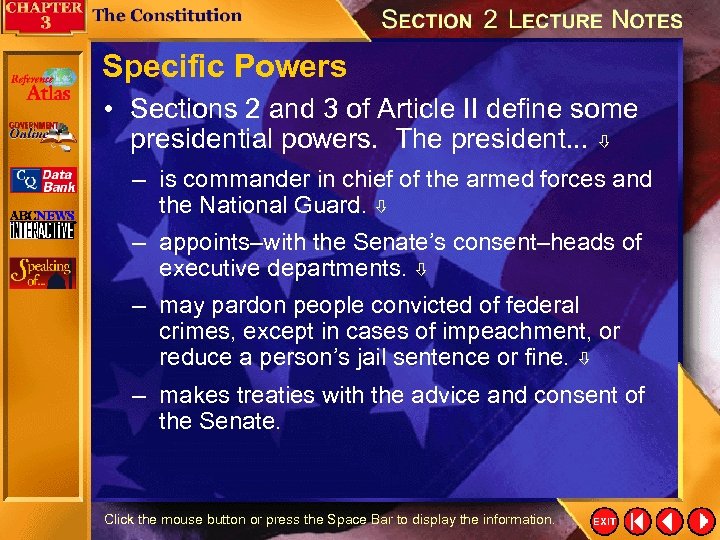 CHAPTER 3 The Constitution

SECTION 2 LECTURE NOTES

Reference Atlas

GOVERNMENT Online

CQ Data Bank

ABCNEWS INTERACTIVE

Speaking of...

Specific Powers

• Sections 2 and 3 of Article II define some presidential powers. The president... ⇩

– is commander in chief of the armed forces and the National Guard. ⇩

– appoints–with the Senate's consent–heads of executive departments. ⇩

– may pardon people convicted of federal crimes, except in cases of impeachment, or reduce a person's jail sentence or fine. ⇩

– makes treaties with the advice and consent of the Senate.

Click the mouse button or press the Space Bar to display the information.

EXIT